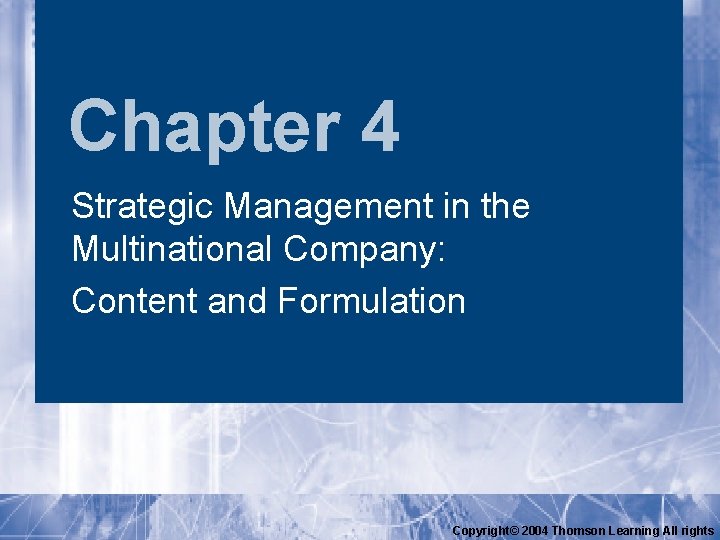 Chapter 4

Strategic Management in the Multinational Company:

Content and Formulation

Copyright© 2004 Thomson Learning All rights